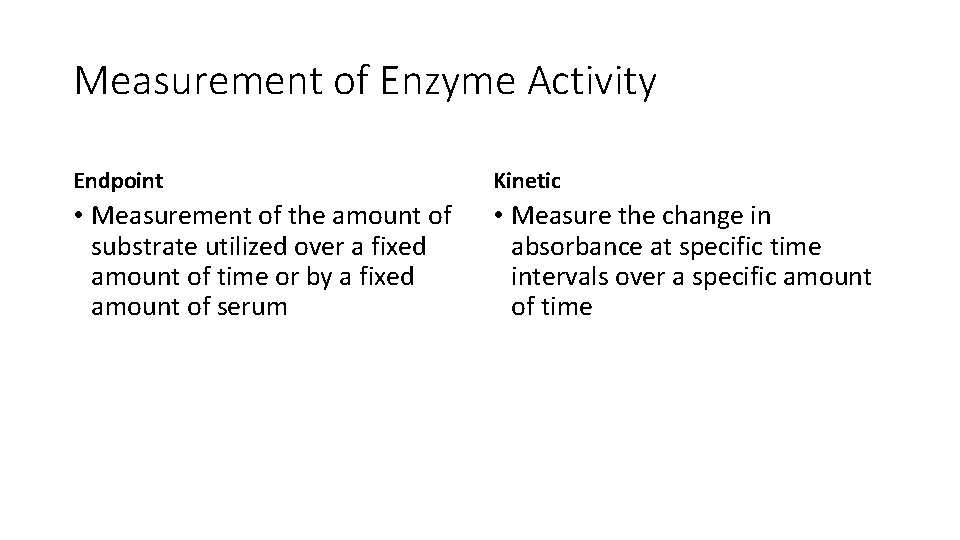 Measurement of Enzyme Activity

Endpoint

• Measurement of the amount of substrate utilized over a fixed amount of time or by a fixed amount of serum

Kinetic

• Measure the change in absorbance at specific time intervals over a specific amount of time